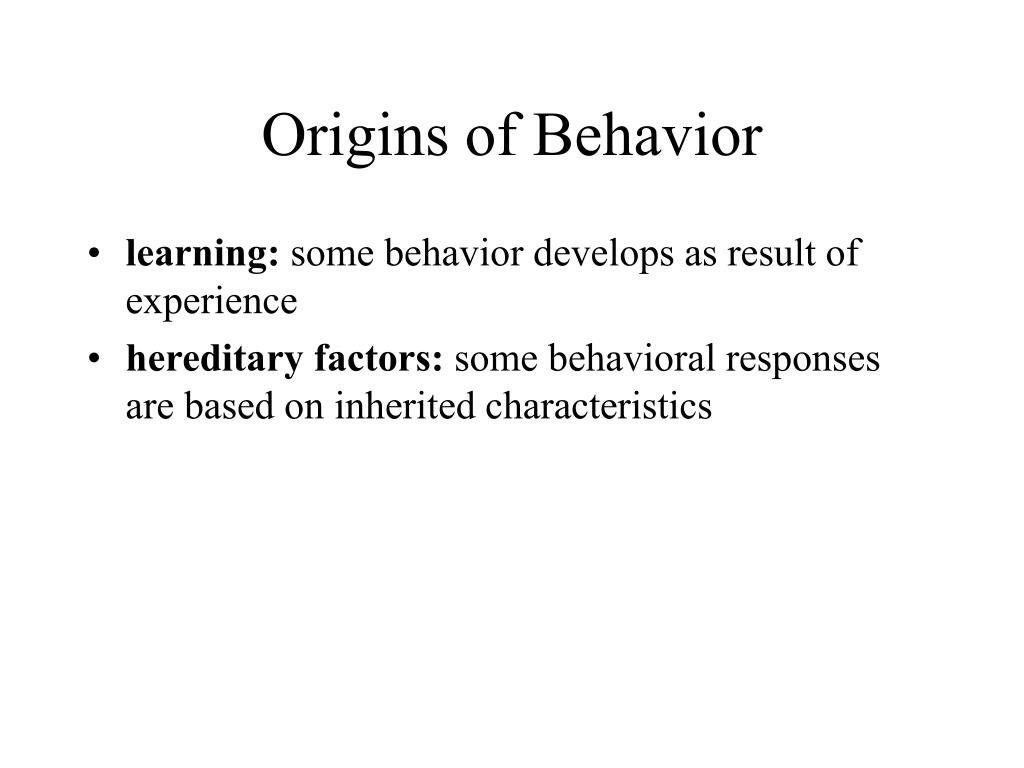 Origins of Behavior

• learning: some behavior develops as result of experience
• hereditary factors: some behavioral responses are based on inherited characteristics